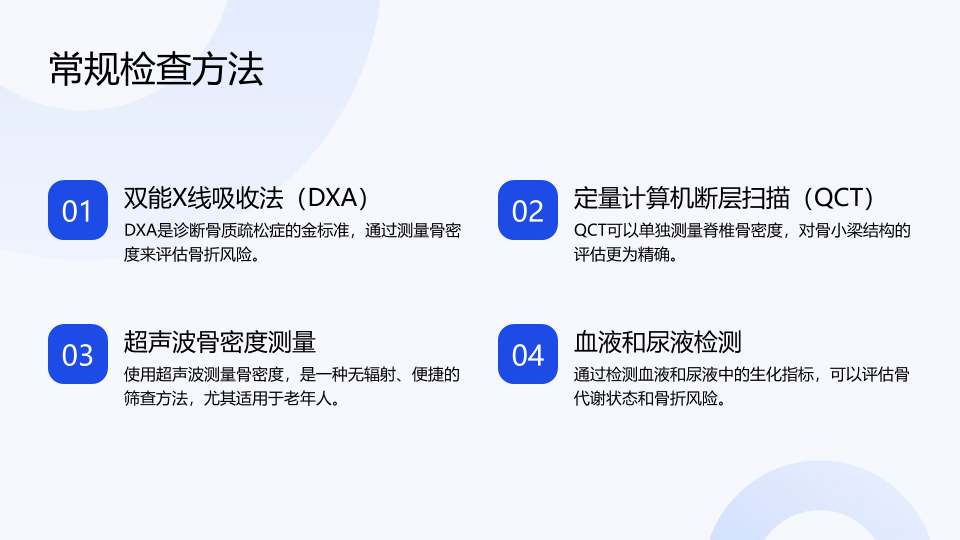 常规检查方法

01
双能X线吸收法（DXA）
DXA是诊断骨质疏松症的金标准，通过测量骨密度来评估骨折风险。

02
定量计算机断层扫描（QCT）
QCT可以单独测量脊椎骨密度，对骨小梁结构的评估更为精确。

03
超声波骨密度测量
使用超声波测量骨密度，是一种无辐射、便捷的筛查方法，尤其适用于老年人。

04
血液和尿液检测
通过检测血液和尿液中的生化指标，可以评估骨代谢状态和骨折风险。